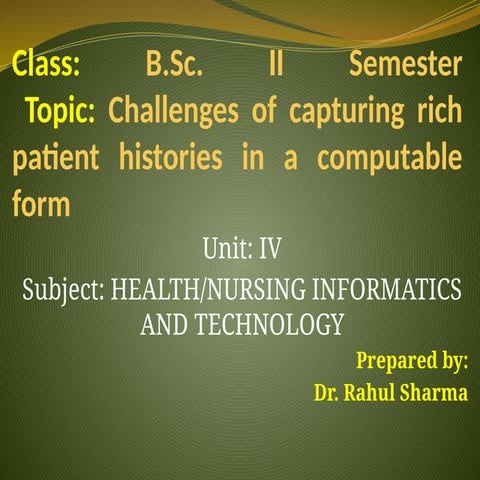 Class: B.Sc. II Semester
Topic: Challenges of capturing rich patient histories in a computable form

Unit: IV
Subject: HEALTH/NURSING INFORMATICS AND TECHNOLOGY

Prepared by:
Dr. Rahul Sharma